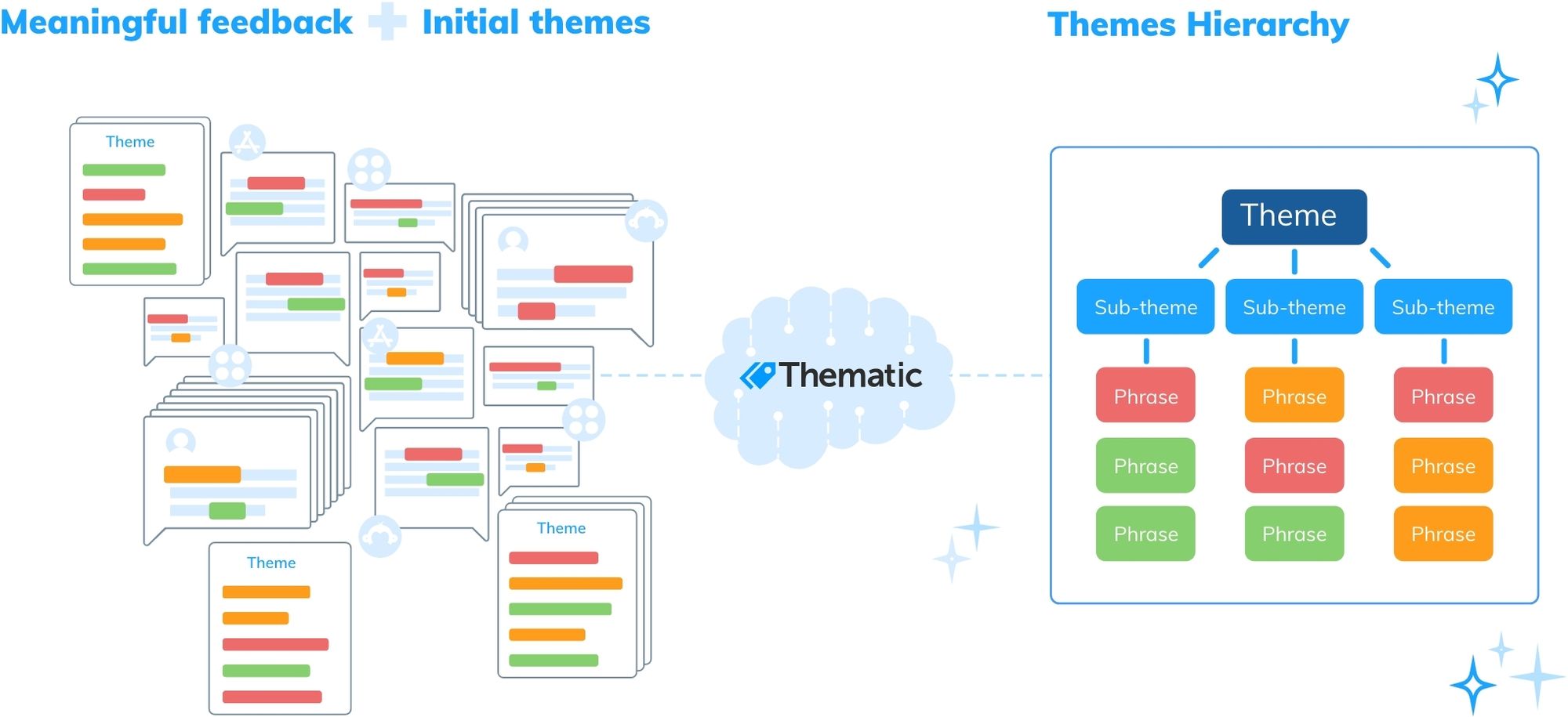 Meaningful feedback + Initial themes

Themes Hierarchy

Theme

Theme

Theme

Thematic

Theme

Sub-theme

Sub-theme

Sub-theme

Phrase

Phrase

Phrase

Phrase

Phrase

Phrase

Phrase

Phrase

Phrase